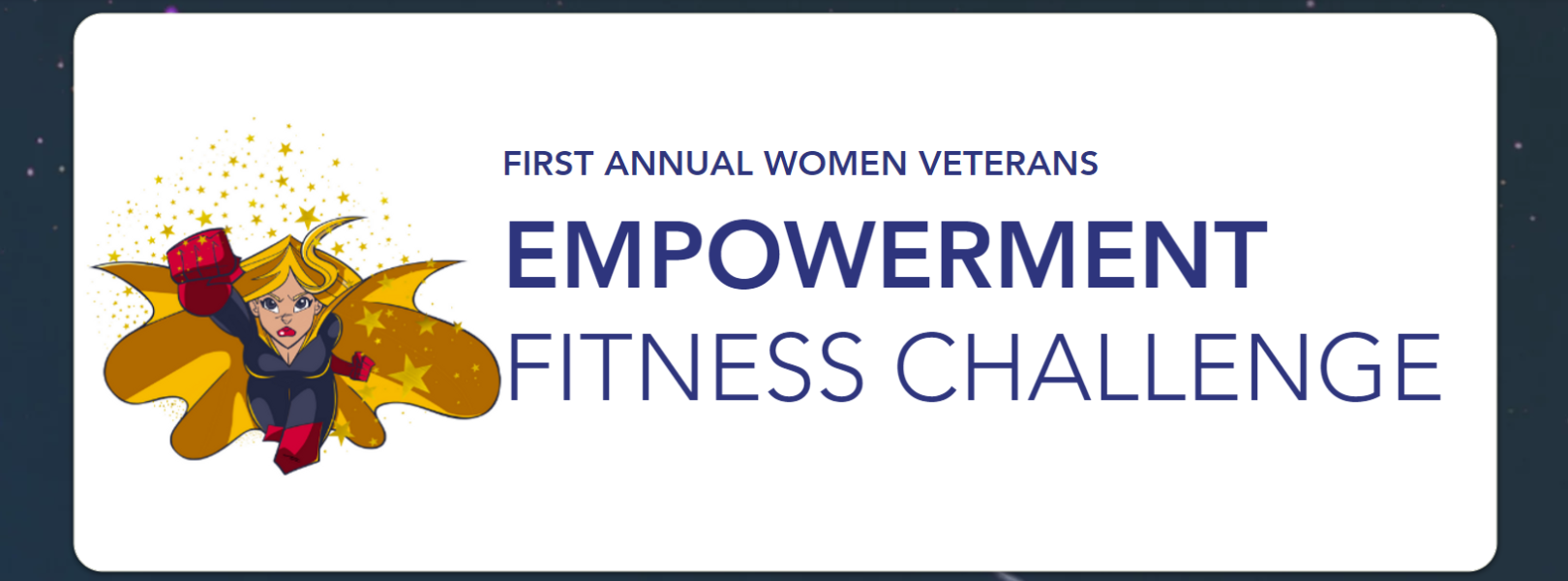 FIRST ANNUAL WOMEN VETERANS
EMPOWERMENT
FITNESS CHALLENGE